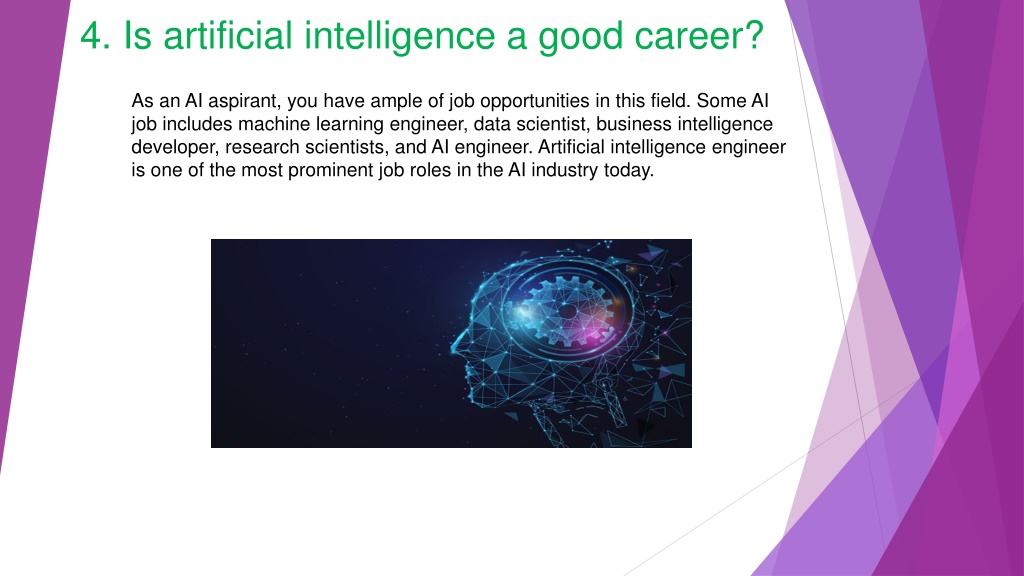 4. Is artificial intelligence a good career?

As an AI aspirant, you have ample of job opportunities in this field. Some AI job includes machine learning engineer, data scientist, business intelligence developer, research scientists, and AI engineer. Artificial intelligence engineer is one of the most prominent job roles in the AI industry today.